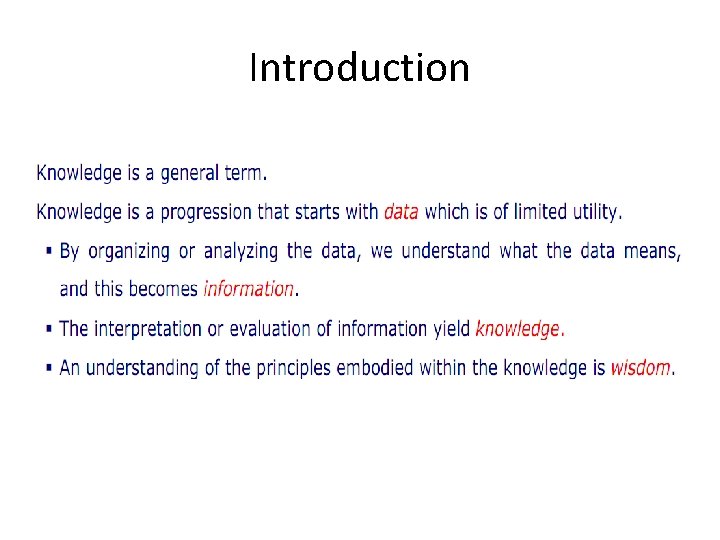 Introduction

Knowledge is a general term.

Knowledge is a progression that starts with data which is of limited utility.

▪ By organizing or analyzing the data, we understand what the data means, and this becomes information.

▪ The interpretation or evaluation of information yield knowledge.

▪ An understanding of the principles embodied within the knowledge is wisdom.